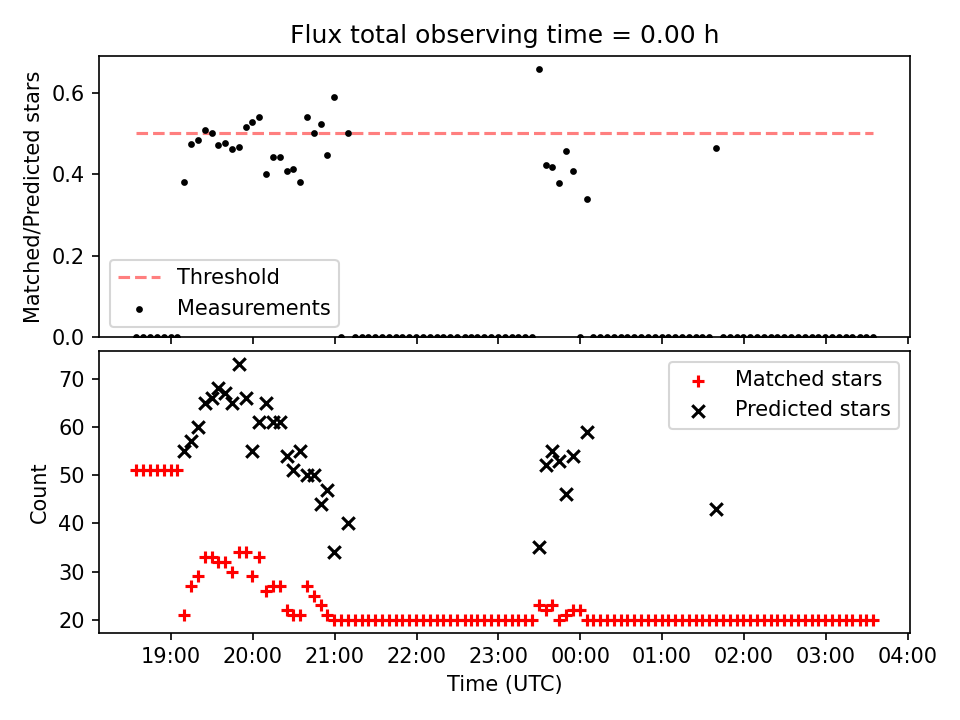 Flux total observing time = 0.00 h

Matched/Predicted stars

0.6
0.4
0.2
0.0

Threshold
Measurements

Count

70
60
50
40
30
20

Matched stars
Predicted stars

19:00
20:00
21:00
22:00
23:00
00:00
01:00
02:00
03:00
04:00

Time (UTC)